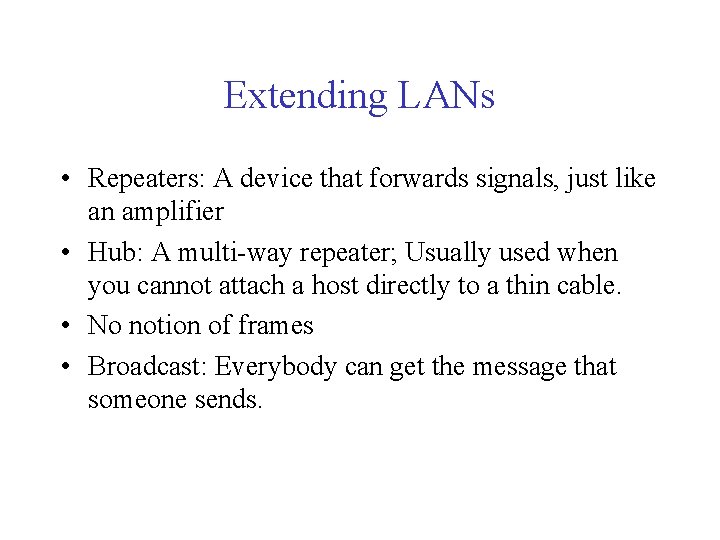 Extending LANs

• Repeaters: A device that forwards signals, just like an amplifier
• Hub: A multi-way repeater; Usually used when you cannot attach a host directly to a thin cable.
• No notion of frames
• Broadcast: Everybody can get the message that someone sends.